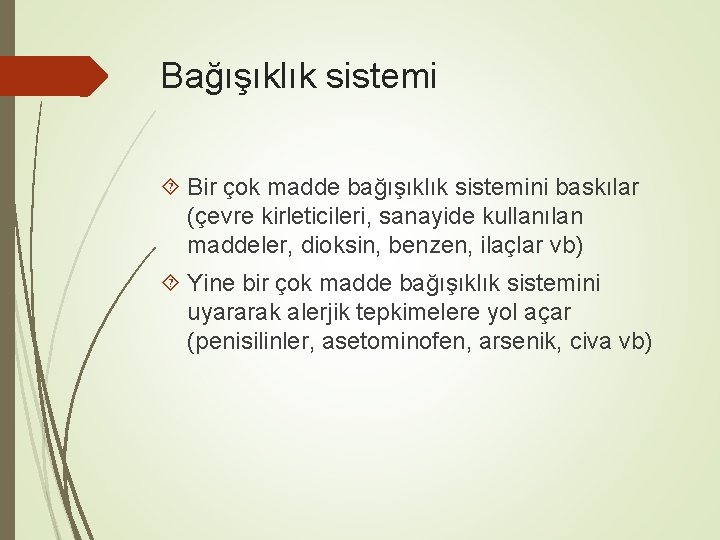 Bağışıklık sistemi

Bir çok madde bağışıklık sistemini baskılar (çevre kirleticileri, sanayide kullanılan maddeler, dioksin, benzen, ilaçlar vb)

Yine bir çok madde bağışıklık sistemini uyararak alerjik tepkimelere yol açar (penisilinler, asetominofen, arsenik, civa vb)